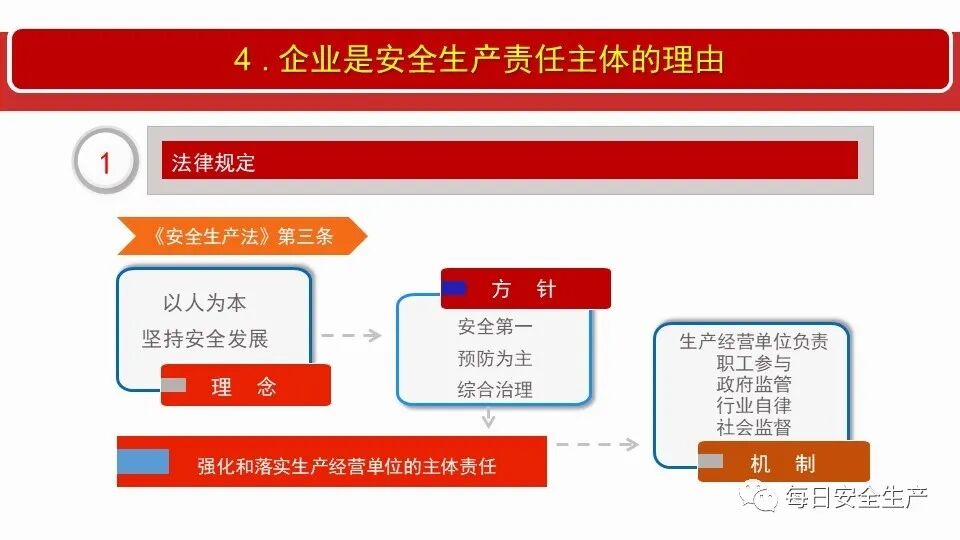 4．企业是安全生产责任主体的理由

1

法律规定

《安全生产法》第三条

以人为本
坚持安全发展

理　念

方　针

安全第一
预防为主
综合治理

强化和落实生产经营单位的主体责任

生产经营单位负责
职工参与
政府监管
行业自律
社会监督

机　制

每日安全生产